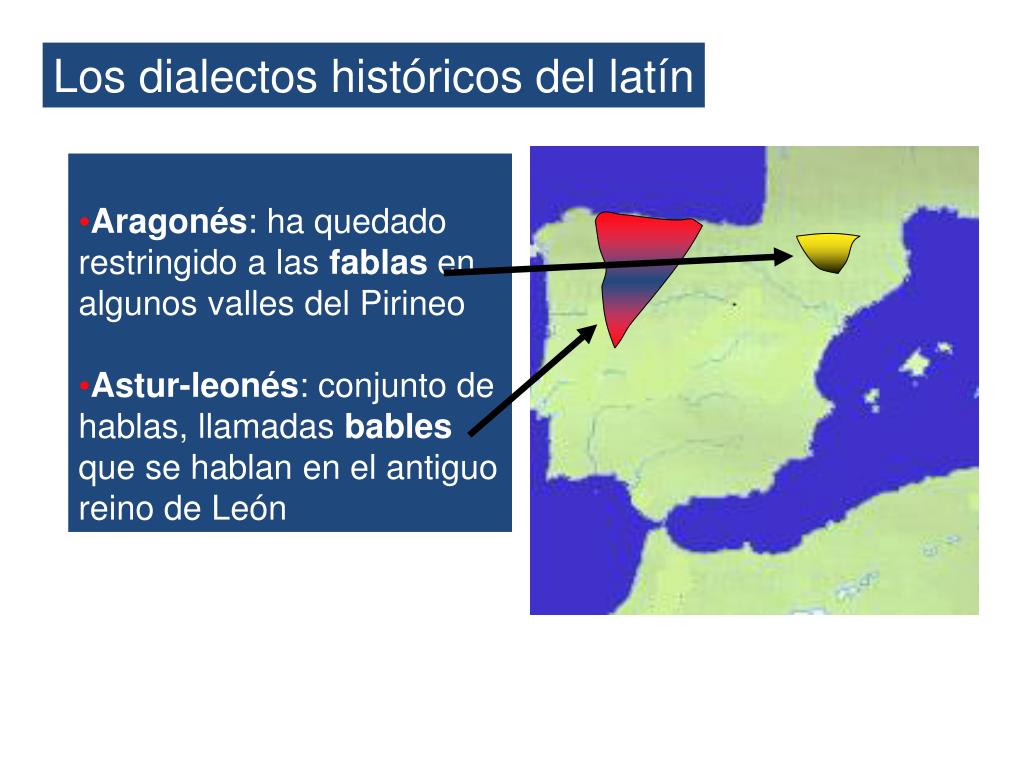 Los dialectos históricos del latín

•**Aragonés**: ha quedado restringido a las **fablas** en algunos valles del Pirineo

•**Astur-leonés**: conjunto de hablas, llamadas **bables** que se hablan en el antiguo reino de León